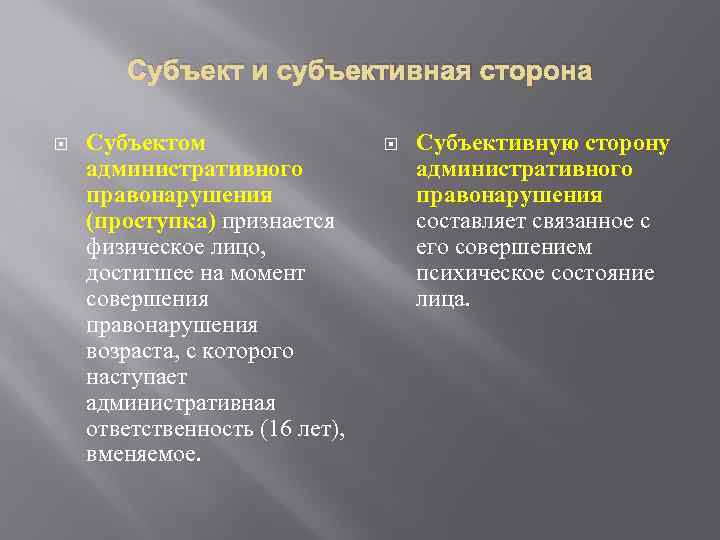 Субъект и субъективная сторона

Субъектом административного правонарушения (проступка) признается физическое лицо, достигшее на момент совершения правонарушения возраста, с которого наступает административная ответственность (16 лет), вменяемое.

Субъективную сторону административного правонарушения составляет связанное с его совершением психическое состояние лица.